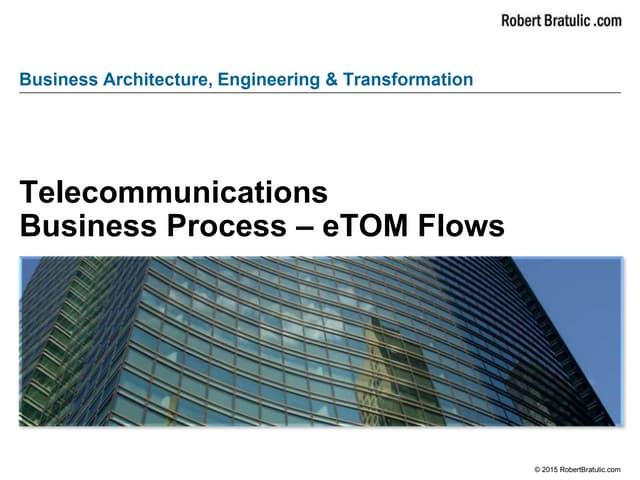 Robert Bratulic .com

Business Architecture, Engineering & Transformation

Telecommunications
Business Process – eTOM Flows

© 2015 RobertBratulic.com